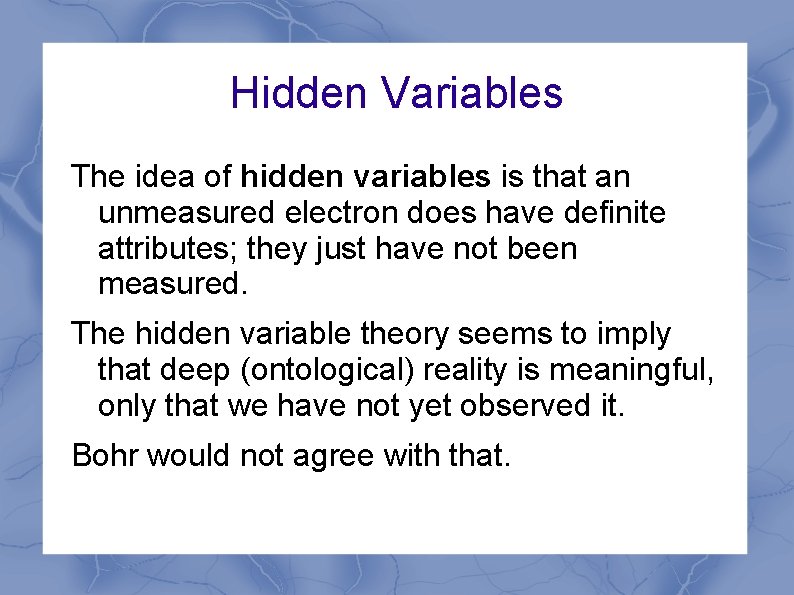 Hidden Variables

The idea of hidden variables is that an unmeasured electron does have definite attributes; they just have not been measured.

The hidden variable theory seems to imply that deep (ontological) reality is meaningful, only that we have not yet observed it.

Bohr would not agree with that.